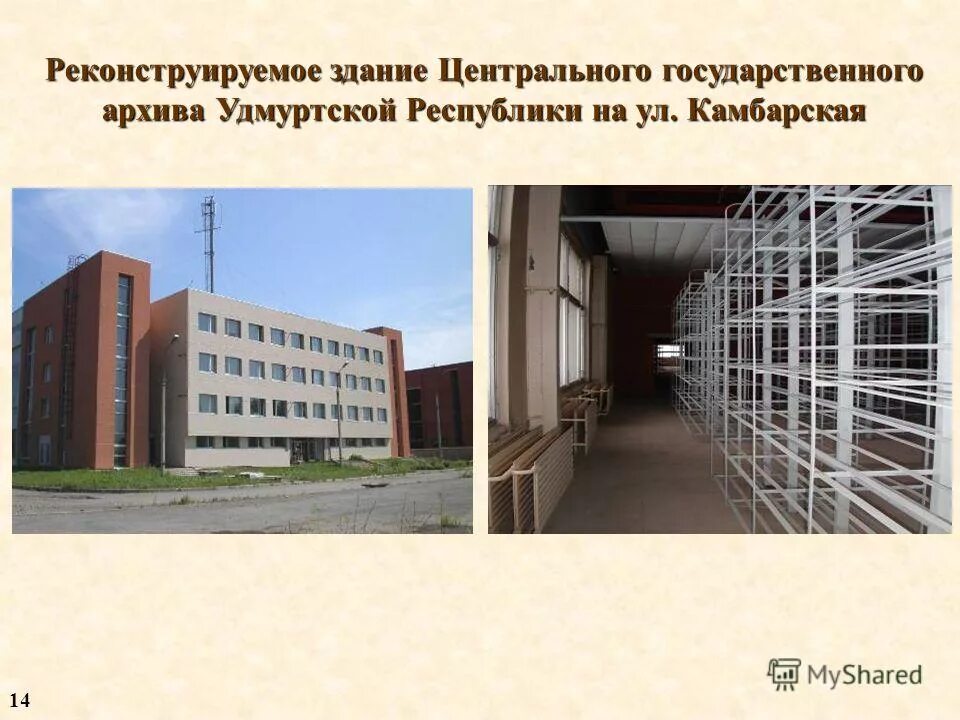 Реконструируемое здание Центрального государственного архива Удмуртской Республики на ул. Камбарская

MyShared

14